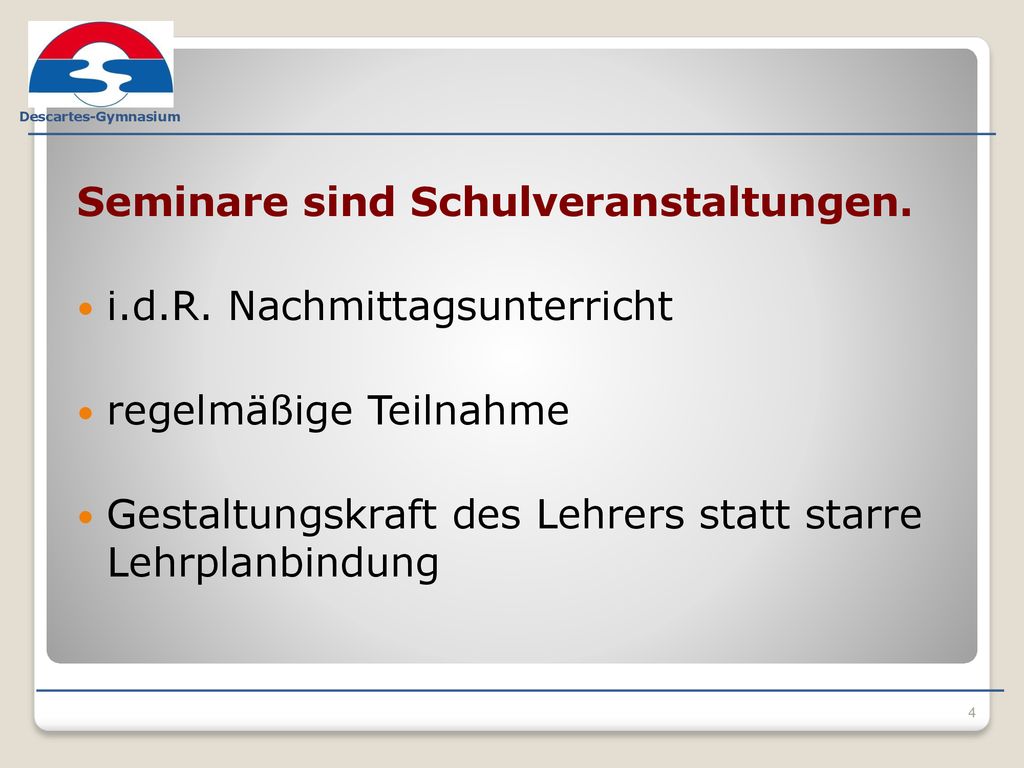 Descartes-Gymnasium

Seminare sind Schulveranstaltungen.

• i.d.R. Nachmittagsunterricht

• regelmäßige Teilnahme

• Gestaltungskraft des Lehrers statt starre Lehrplanbindung

4